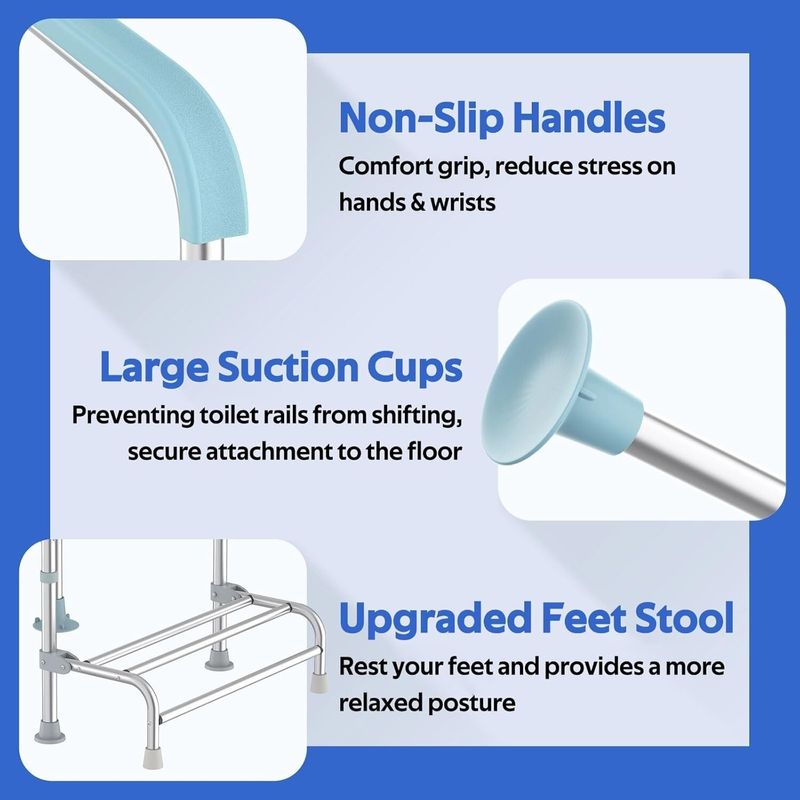 Non-Slip Handles
Comfort grip, reduce stress on hands & wrists

Large Suction Cups
Preventing toilet rails from shifting, secure attachment to the floor

Upgraded Feet Stool
Rest your feet and provides a more relaxed posture